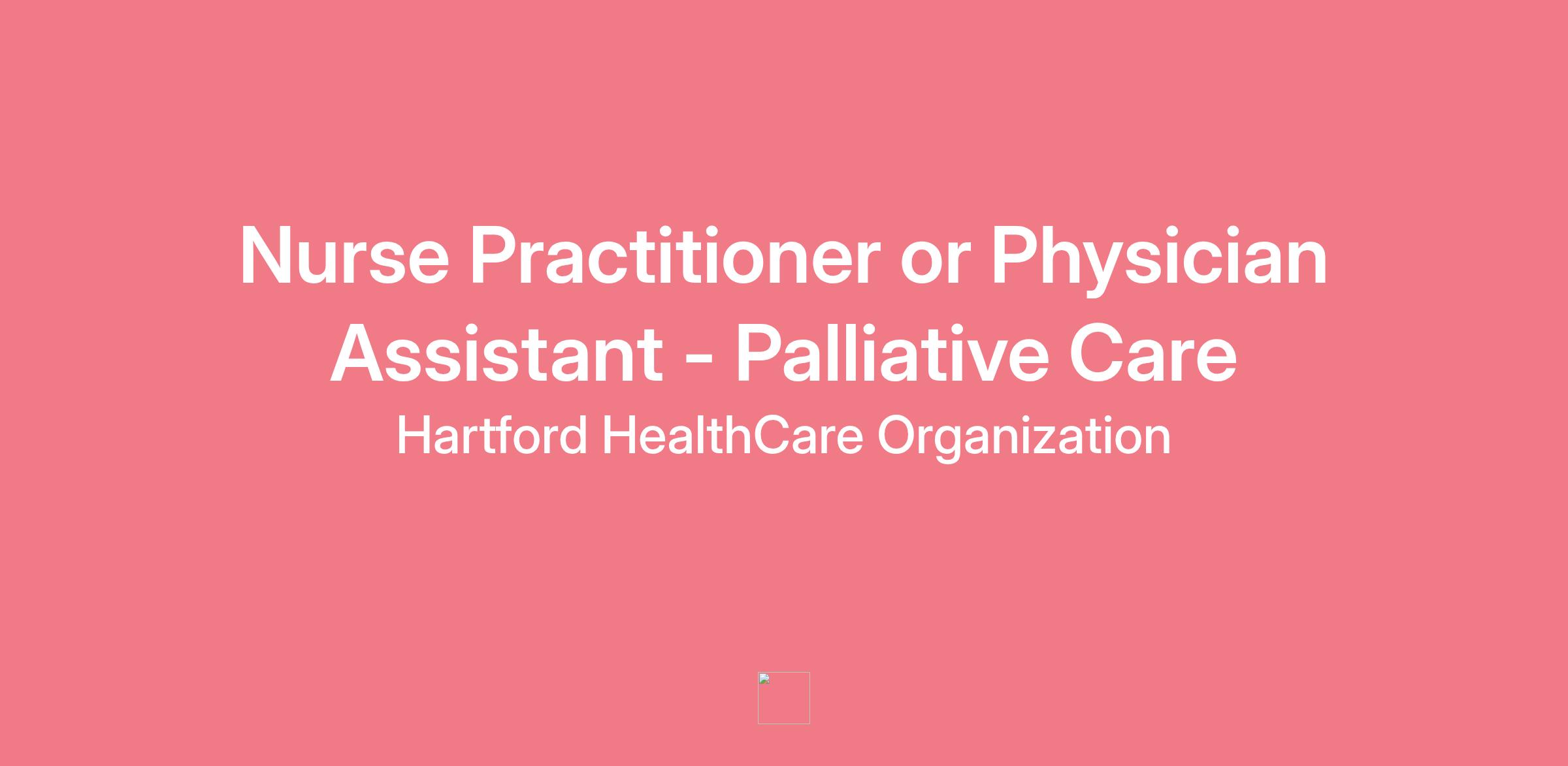 Nurse Practitioner or Physician Assistant - Palliative Care

Hartford HealthCare Organization